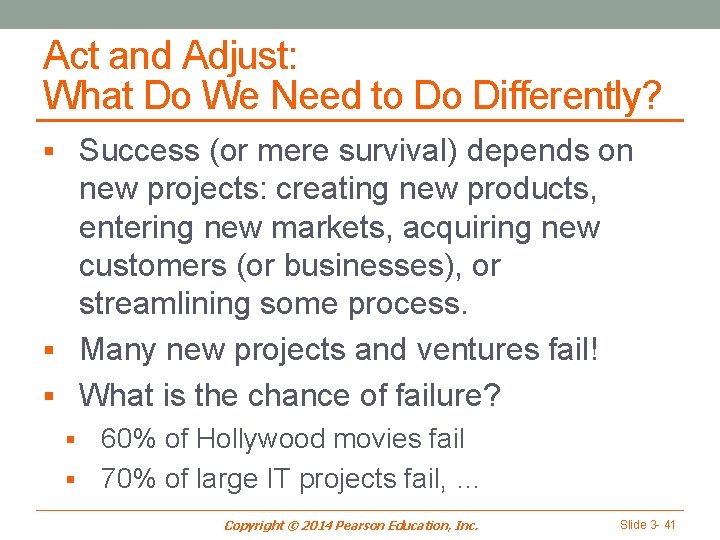 Act and Adjust:
What Do We Need to Do Differently?

▪ Success (or mere survival) depends on new projects: creating new products, entering new markets, acquiring new customers (or businesses), or streamlining some process.
▪ Many new projects and ventures fail!
▪ What is the chance of failure?
  ▪ 60% of Hollywood movies fail
  ▪ 70% of large IT projects fail, …

Copyright © 2014 Pearson Education, Inc.

Slide 3- 41